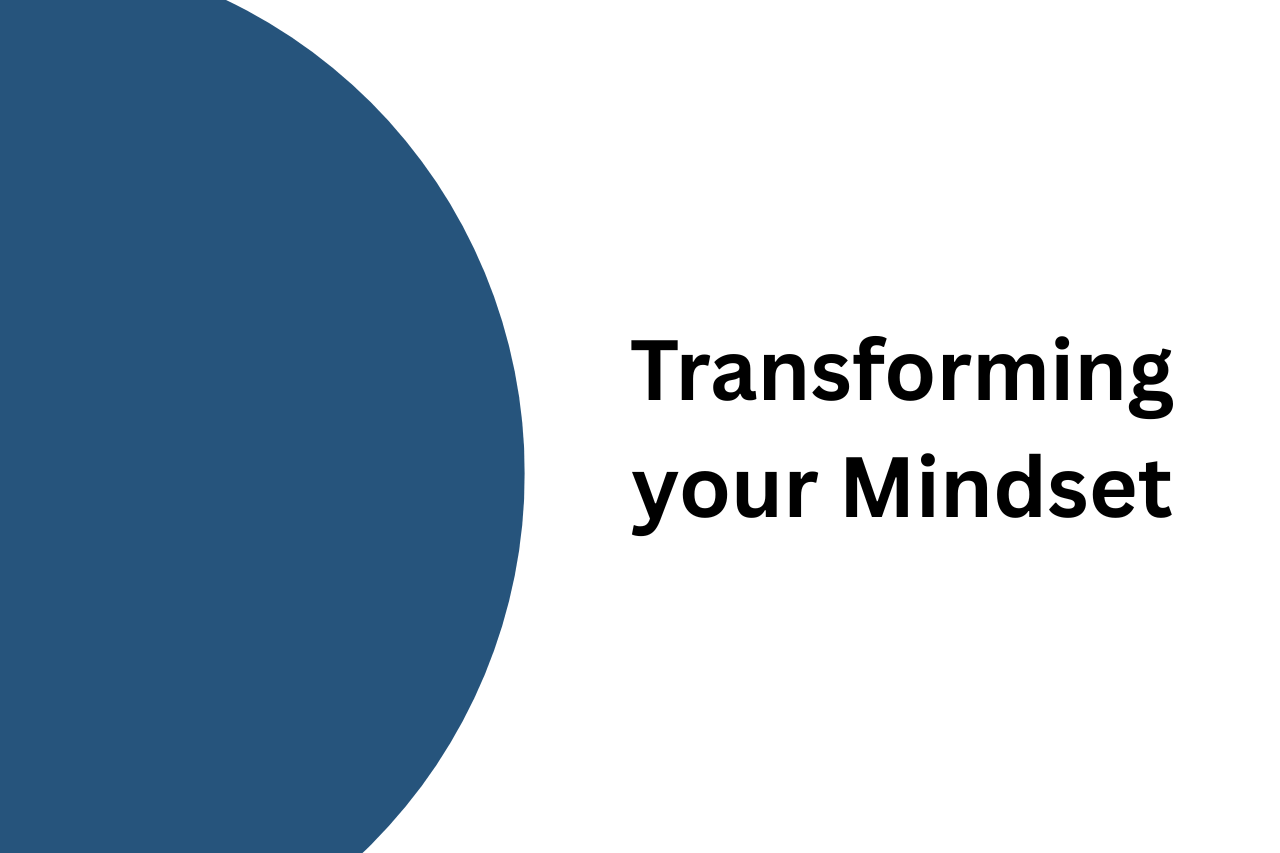 Transforming your Mindset